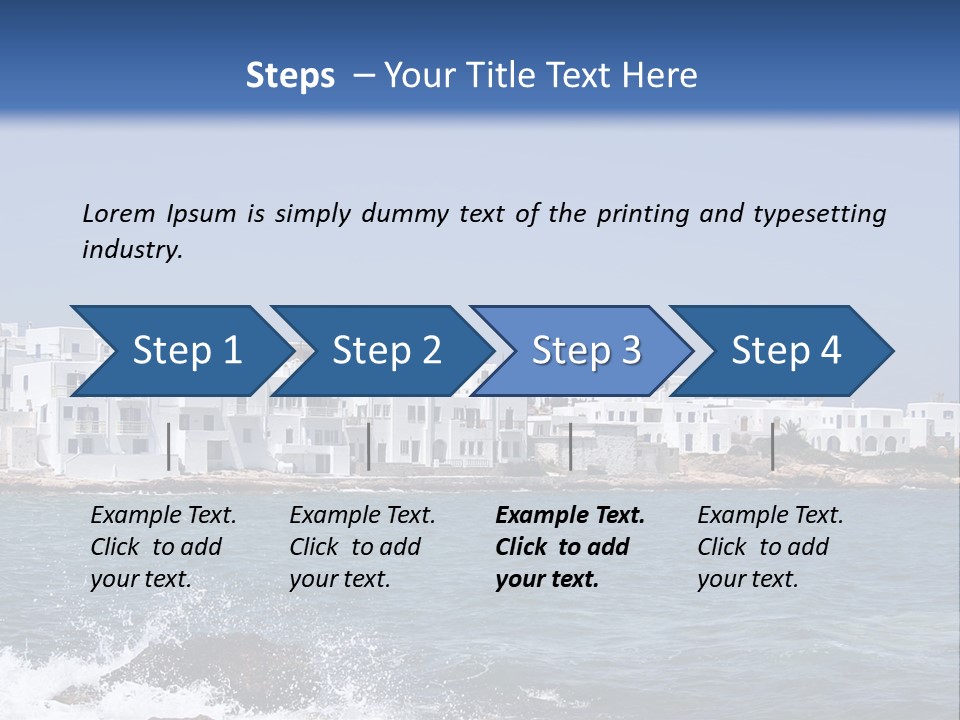 Steps – Your Title Text Here

Lorem Ipsum is simply dummy text of the printing and typesetting industry.

Step 1

Step 2

Step 3

Step 4

Example Text. Click to add your text.

Example Text. Click to add your text.

Example Text. Click to add your text.

Example Text. Click to add your text.